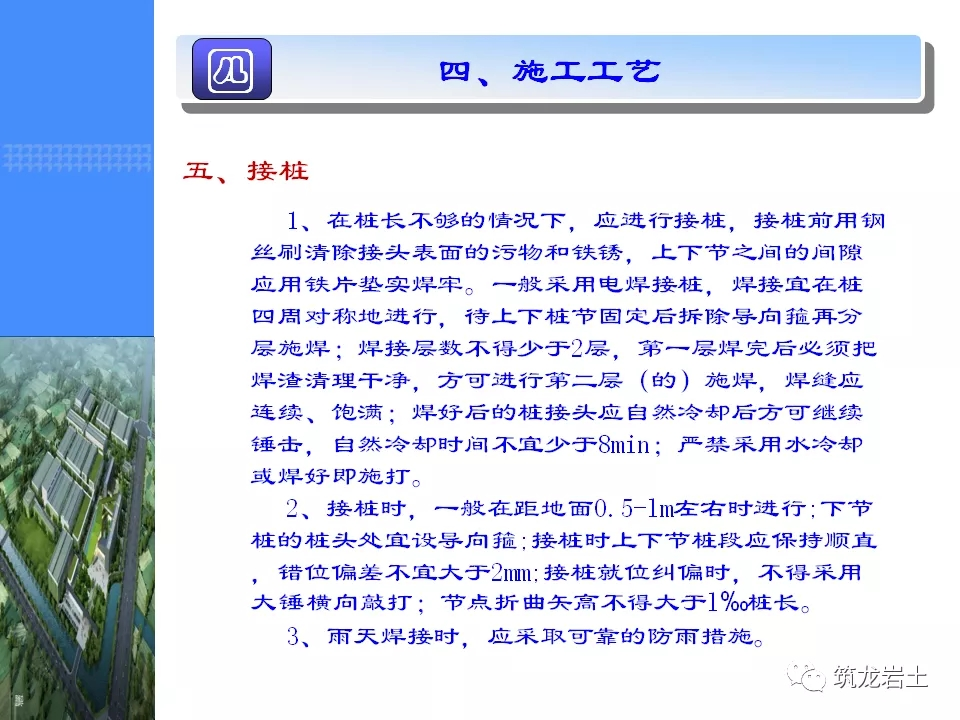 四、施工工艺

五、接桩

1、在桩长不够的情况下，应进行接桩，接桩前用钢丝刷清除接头表面的污物和铁锈，上下节之间的间隙应用铁片垫实焊牢。一般采用电焊接桩，焊接宜在桩四周对称地进行，待上下桩节固定后拆除导向箍再分层施焊；焊接层数不得少于2层，第一层焊完后必须把焊渣清理干净，方可进行第二层（的）施焊，焊缝应连续、饱满；焊好后的桩接头应自然冷却后方可继续锤击，自然冷却时间不宜少于8min；严禁采用水冷却或焊好即施打。

2、接桩时，一般在距地面0.5-1m左右时进行；下节桩的桩头处宜设导向箍；接桩时上下节桩段应保持顺直，错位偏差不宜大于2mm；接桩就位纠偏时，不得采用大锤横向敲打；节点折曲矢高不得大于1‰桩长。

3、雨天焊接时，应采取可靠的防雨措施。

筑龙岩土